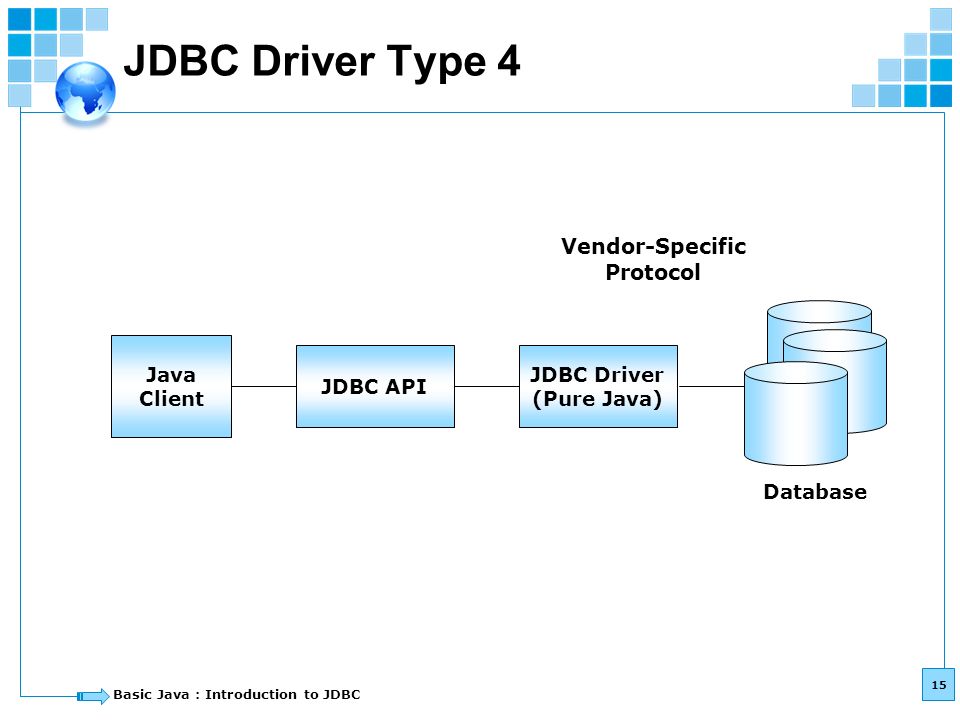 JDBC Driver Type 4

Vendor-Specific Protocol

Java Client

JDBC API

JDBC Driver (Pure Java)

Database

Basic Java : Introduction to JDBC

15